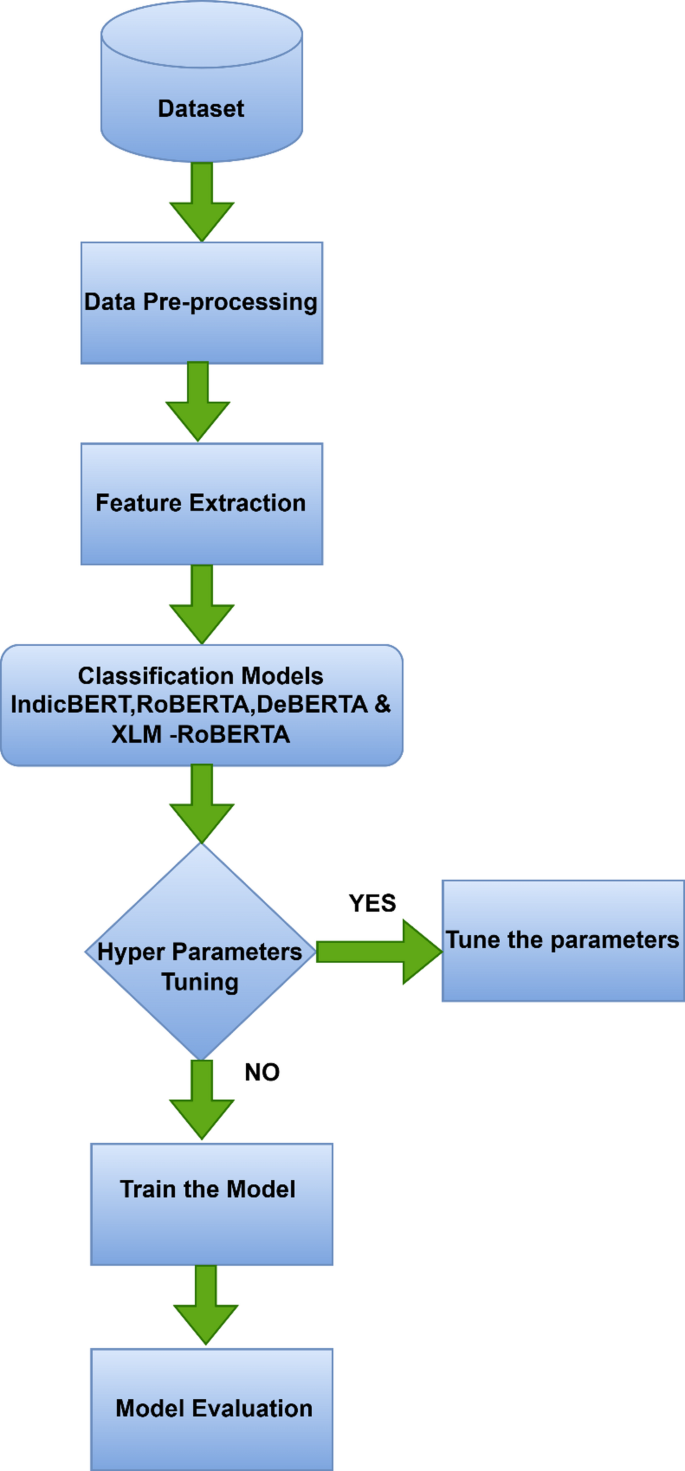 Dataset

Data Pre-processing

Feature Extraction

Classification Models IndicBERT,RoBERTA,DeBERTA & XLM -RoBERTA

Hyper Parameters Tuning

YES

Tune the parameters

NO

Train the Model

Model Evaluation